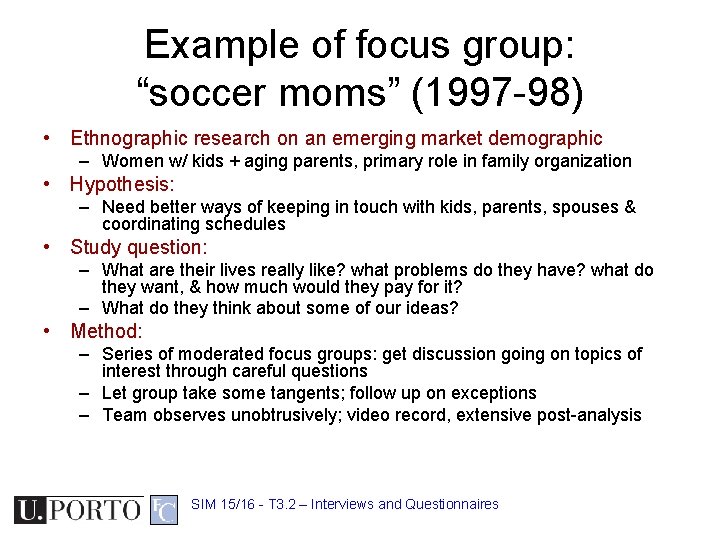 Example of focus group: “soccer moms” (1997-98)

• Ethnographic research on an emerging market demographic
– Women w/ kids + aging parents, primary role in family organization

• Hypothesis:
– Need better ways of keeping in touch with kids, parents, spouses & coordinating schedules

• Study question:
– What are their lives really like? what problems do they have? what do they want, & how much would they pay for it?
– What do they think about some of our ideas?

• Method:
– Series of moderated focus groups: get discussion going on topics of interest through careful questions
– Let group take some tangents; follow up on exceptions
– Team observes unobtrusively; video record, extensive post-analysis

U.PORTO FC SIM 15/16 - T3.2 – Interviews and Questionnaires